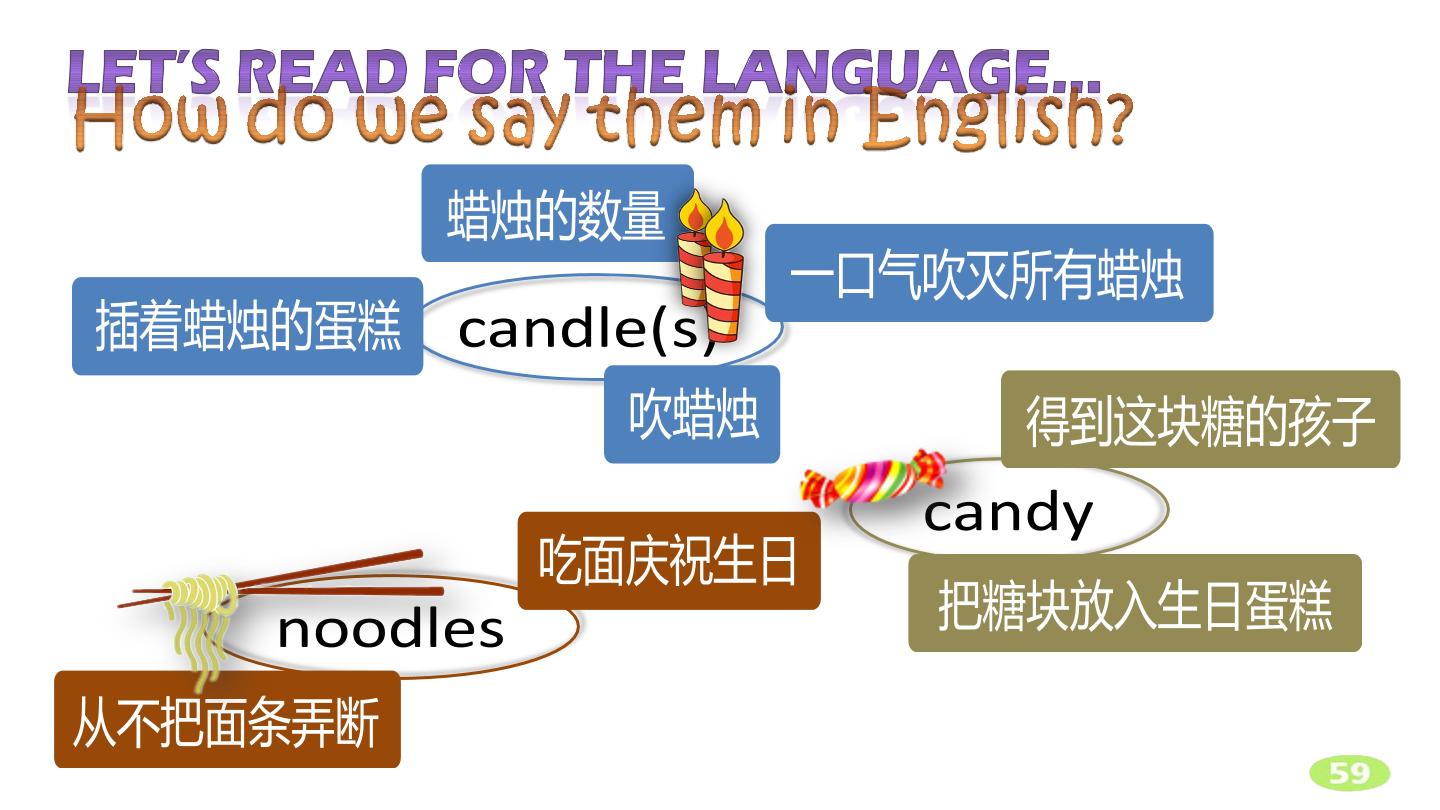 LET'S READ FOR THE LANGUAGE…

How do we say them in English?

蜡烛的数量

一口气吹灭所有蜡烛

插着蜡烛的蛋糕

candle(s)

吹蜡烛

得到这块糖的孩子

candy

吃面庆祝生日

把糖块放入生日蛋糕

noodles

从不把面条弄断

59